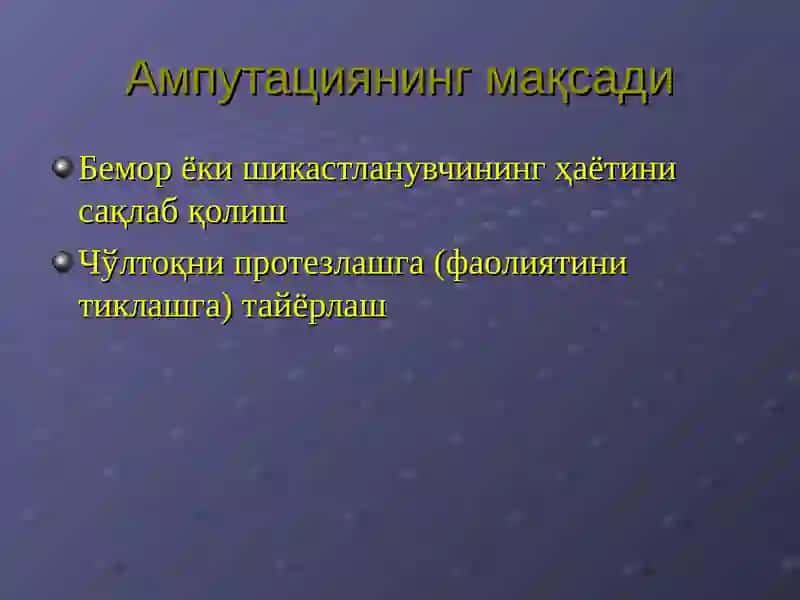 Ампутациянинг мақсади

Бемор ёки шикастланувчининг ҳаётини сақлаб қолиш

Чўлтоқни протезлашга (фаолиятини тиклашга) тайёрлаш